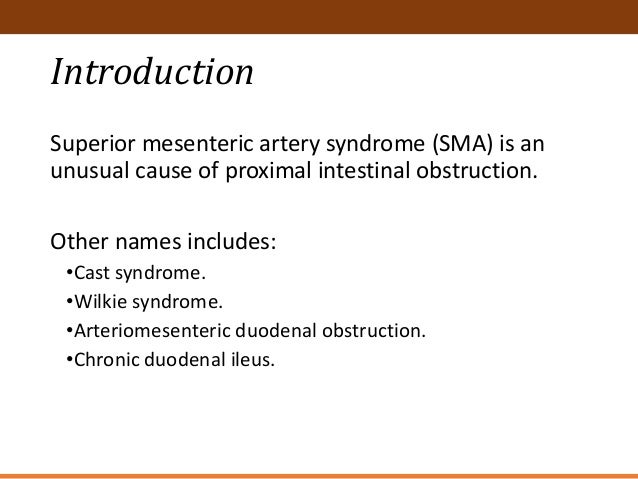 Introduction

Superior mesenteric artery syndrome (SMA) is an unusual cause of proximal intestinal obstruction.

Other names includes:

•Cast syndrome.
•Wilkie syndrome.
•Arteriomesenteric duodenal obstruction.
•Chronic duodenal ileus.